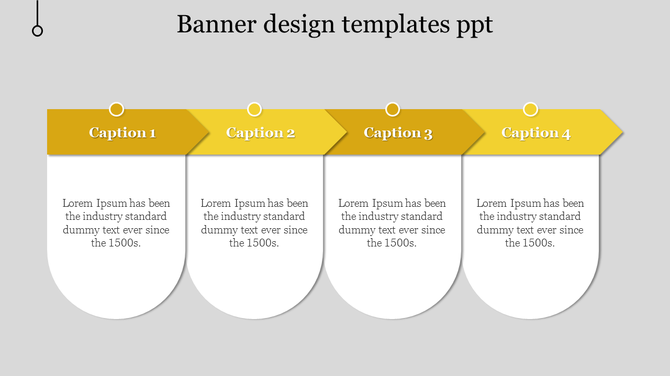 Banner design templates ppt

Caption 1

Lorem Ipsum has been the industry standard dummy text ever since the 1500s.

Caption 2

Lorem Ipsum has been the industry standard dummy text ever since the 1500s.

Caption 3

Lorem Ipsum has been the industry standard dummy text ever since the 1500s.

Caption 4

Lorem Ipsum has been the industry standard dummy text ever since the 1500s.